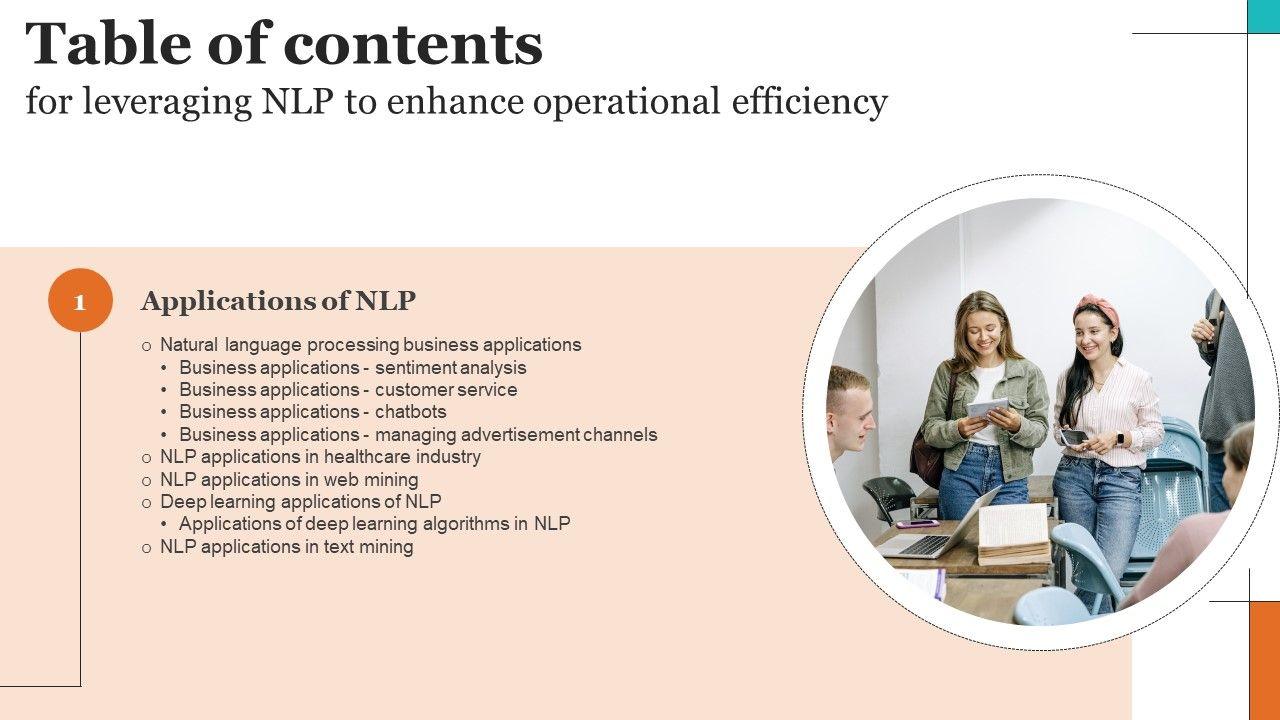 Table of contents
for leveraging NLP to enhance operational efficiency

1

Applications of NLP

o Natural language processing business applications
• Business applications - sentiment analysis
• Business applications - customer service
• Business applications - chatbots
• Business applications - managing advertisement channels
o NLP applications in healthcare industry
o NLP applications in web mining
o Deep learning applications of NLP
• Applications of deep learning algorithms in NLP
o NLP applications in text mining